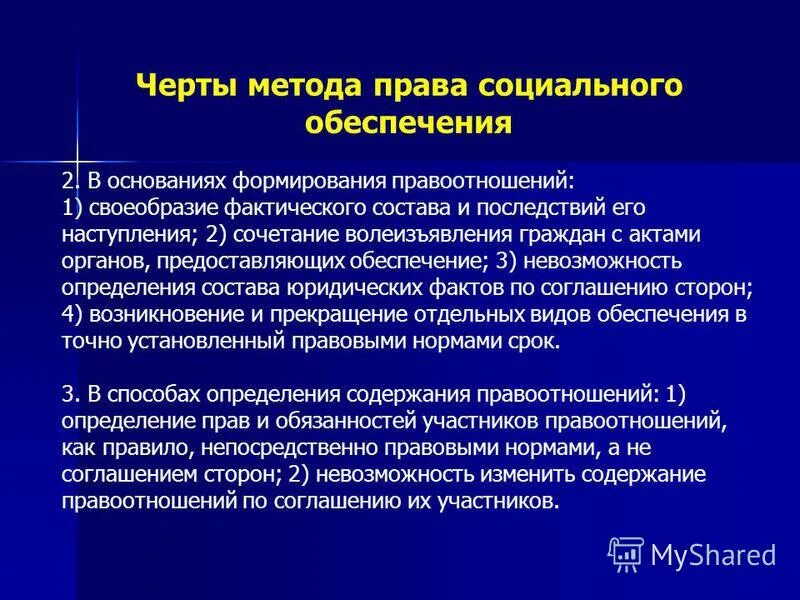 Черты метода права социального обеспечения

2. В основаниях формирования правоотношений: 1) своеобразие фактического состава и последствий его наступления; 2) сочетание волеизъявления граждан с актами органов, предоставляющих обеспечение; 3) невозможность определения состава юридических фактов по соглашению сторон; 4) возникновение и прекращение отдельных видов обеспечения в точно установленный правовыми нормами срок.

3. В способах определения содержания правоотношений: 1) определение прав и обязанностей участников правоотношений, как правило, непосредственно правовыми нормами, а не соглашением сторон; 2) невозможность изменить содержание правоотношений по соглашению их участников.

MyShared